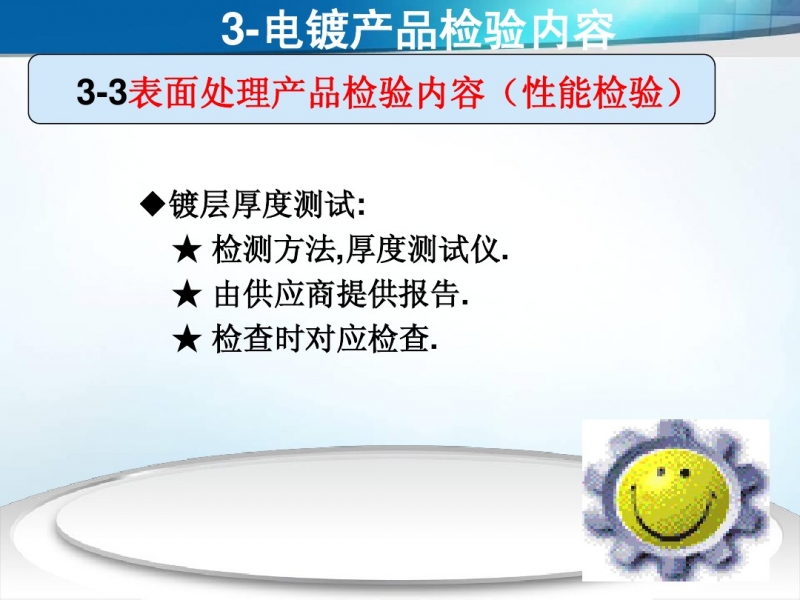 3-电镀产品检验内容

3-3表面处理产品检验内容（性能检验）

◆镀层厚度测试:

★ 检测方法,厚度测试仪.

★ 由供应商提供报告.

★ 检查时对应检查.